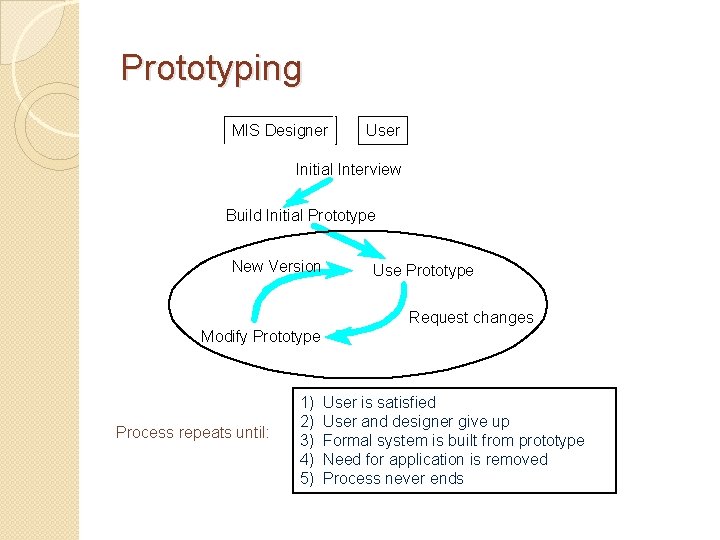 Prototyping

MIS Designer

User

Initial Interview

Build Initial Prototype

New Version

Use Prototype

Request changes

Modify Prototype

Process repeats until:

1) User is satisfied
2) User and designer give up
3) Formal system is built from prototype
4) Need for application is removed
5) Process never ends